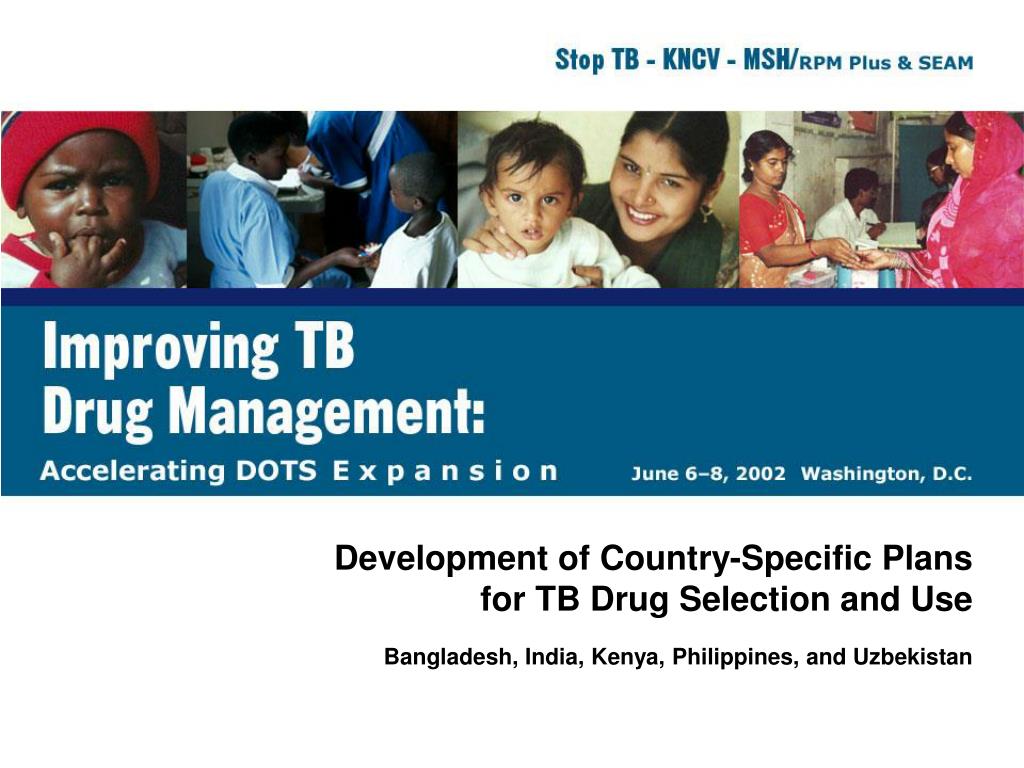 Stop TB - KNCV - MSH/RPM Plus & SEAM

Improving TB Drug Management:

Accelerating DOTS Expansion

June 6–8, 2002 Washington, D.C.

Development of Country-Specific Plans for TB Drug Selection and Use

Bangladesh, India, Kenya, Philippines, and Uzbekistan